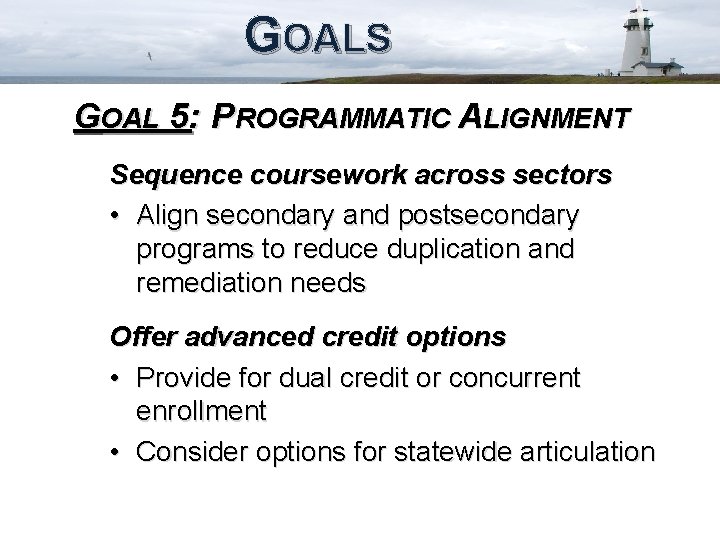 GOALS

GOAL 5: PROGRAMMATIC ALIGNMENT

Sequence coursework across sectors

• Align secondary and postsecondary programs to reduce duplication and remediation needs

Offer advanced credit options

• Provide for dual credit or concurrent enrollment

• Consider options for statewide articulation